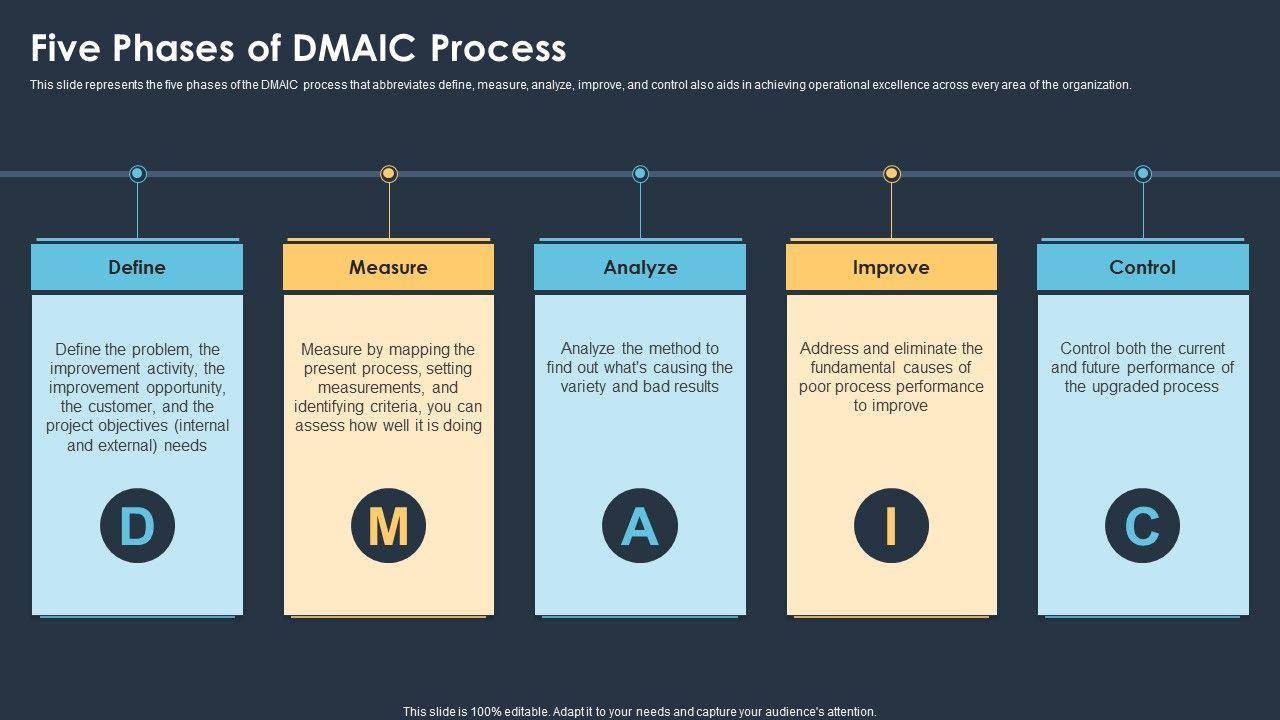 Five Phases of DMAIC Process

This slide represents the five phases of the DMAIC process that abbreviates define, measure, analyze, improve, and control also aids in achieving operational excellence across every area of the organization.

Define

Define the problem, the improvement activity, the improvement opportunity, the customer, and the project objectives (internal and external) needs

D

Measure

Measure by mapping the present process, setting measurements, and identifying criteria, you can assess how well it is doing

M

Analyze

Analyze the method to find out what's causing the variety and bad results

A

Improve

Address and eliminate the fundamental causes of poor process performance to improve

I

Control

Control both the current and future performance of the upgraded process

C

This slide is 100% editable. Adapt it to your needs and capture your audience's attention.